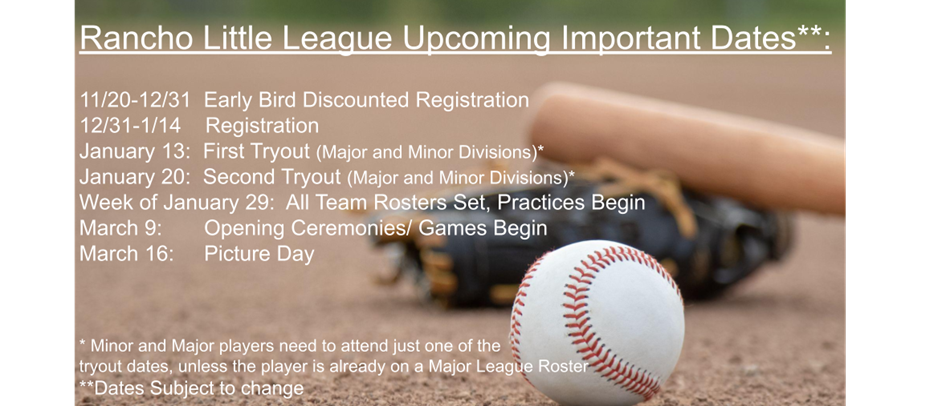 Rancho Little League Upcoming Important Dates**:

11/20-12/31 Early Bird Discounted Registration
12/31-1/14 Registration
January 13: First Tryout (Major and Minor Divisions)*
January 20: Second Tryout (Major and Minor Divisions)*
Week of January 29: All Team Rosters Set, Practices Begin
March 9: Opening Ceremonies/ Games Begin
March 16: Picture Day

* Minor and Major players need to attend just one of the tryout dates, unless the player is already on a Major League Roster
**Dates Subject to change